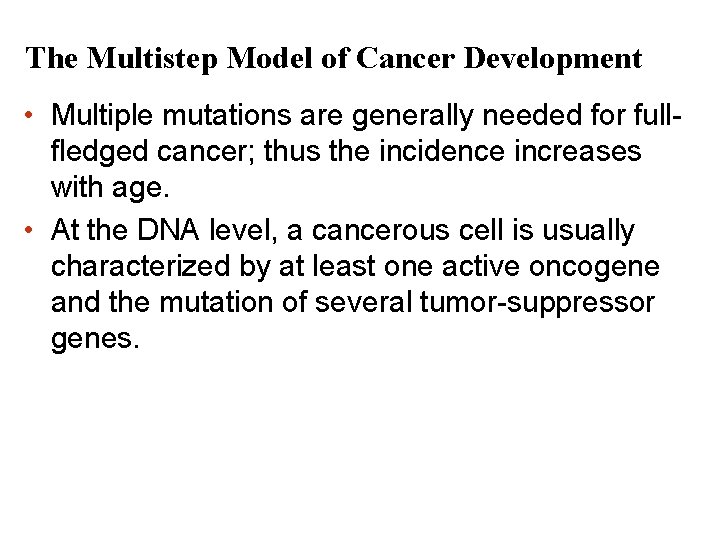 The Multistep Model of Cancer Development

• Multiple mutations are generally needed for full-fledged cancer; thus the incidence increases with age.

• At the DNA level, a cancerous cell is usually characterized by at least one active oncogene and the mutation of several tumor-suppressor genes.